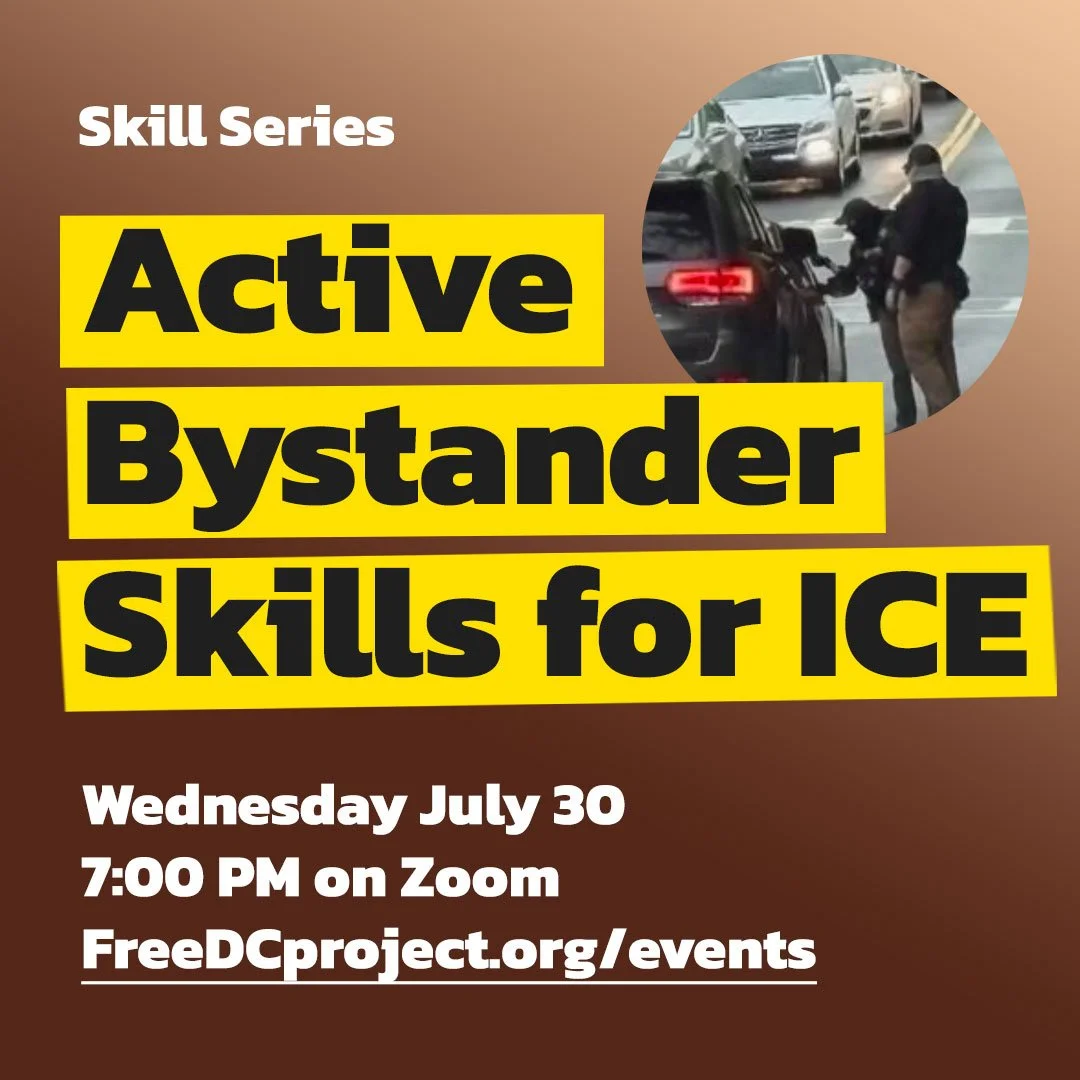 Skill Series

Active Bystander Skills for ICE

Wednesday July 30
7:00 PM on Zoom
FreeDCproject.org/events